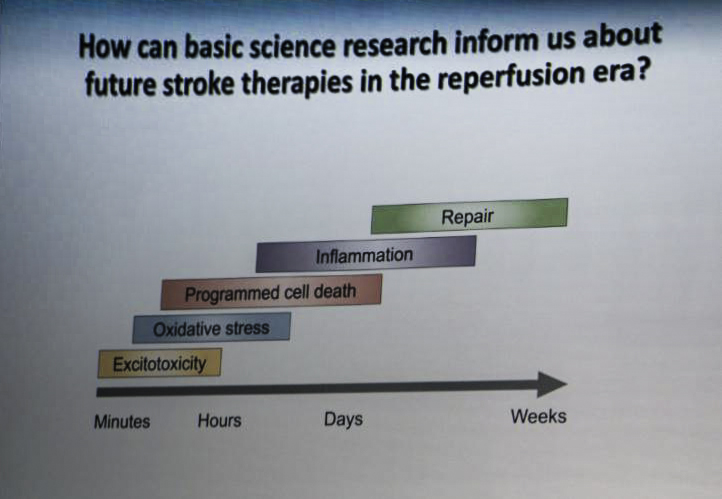 How can basic science research inform us about future stroke therapies in the reperfusion era?

Repair

Inflammation

Programmed cell death

Oxidative stress

Excitotoxicity

Minutes Hours Days Weeks